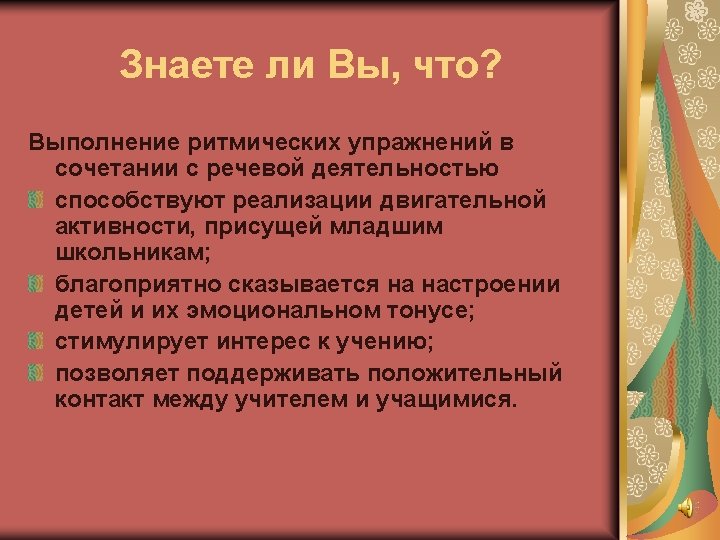 Знаете ли Вы, что?

Выполнение ритмических упражнений в сочетании с речевой деятельностью

способствуют реализации двигательной активности, присущей младшим школьникам;

благоприятно сказывается на настроении детей и их эмоциональном тонусе;

стимулирует интерес к учению;

позволяет поддерживать положительный контакт между учителем и учащимися.